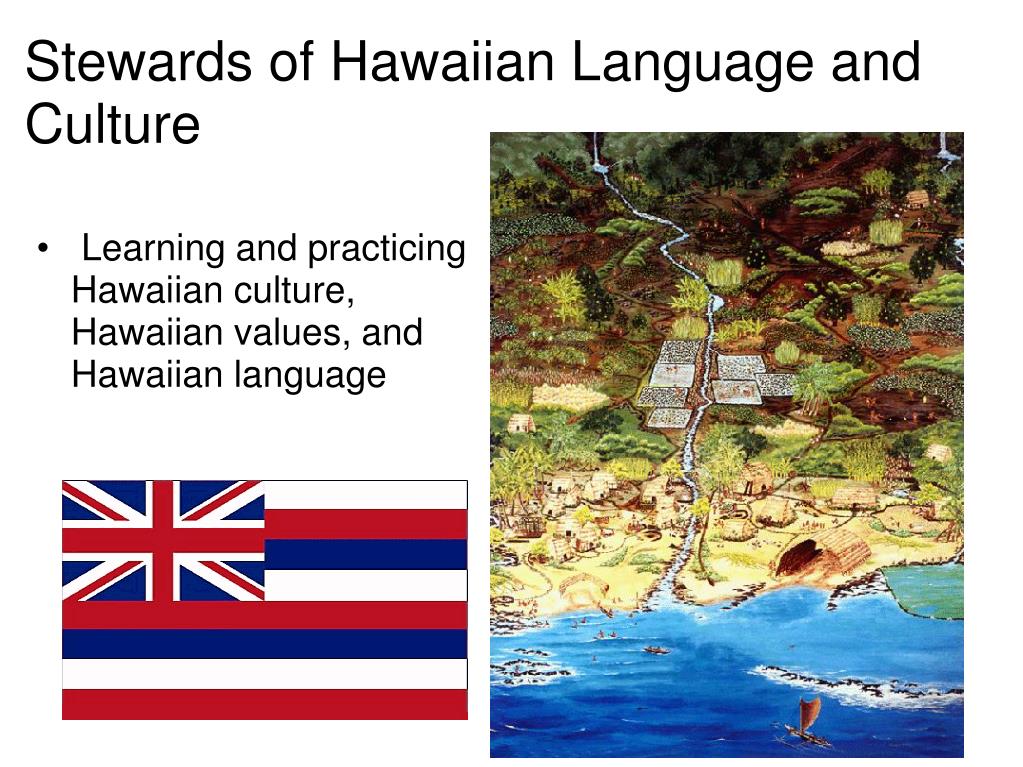 Stewards of Hawaiian Language and Culture

• Learning and practicing Hawaiian culture, Hawaiian values, and Hawaiian language